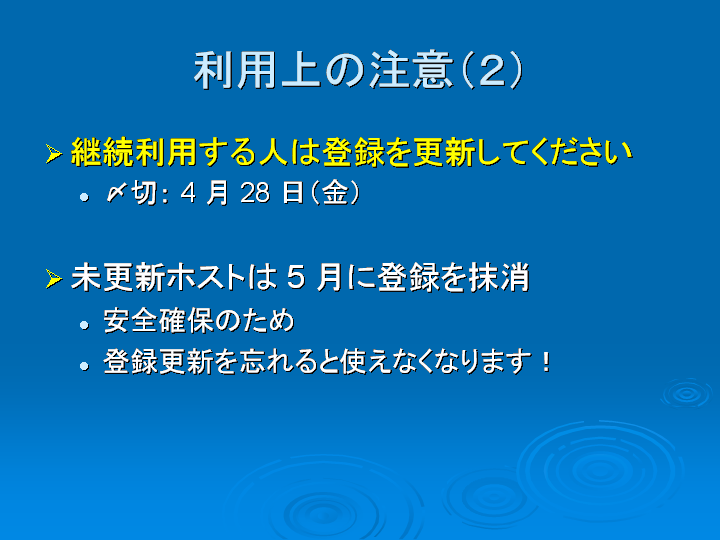 利用上の注意(2)

➢ 継続利用する人は登録を更新してください

• 〆切: 4 月 28 日(金)

➢ 未更新ホストは 5 月に登録を抹消

• 安全確保のため

• 登録更新を忘れると使えなくなります！